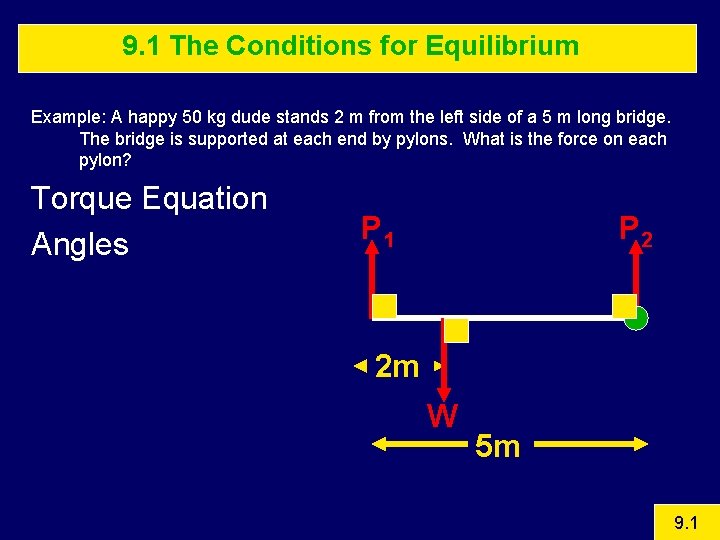 9.1 The Conditions for Equilibrium

Example: A happy 50 kg dude stands 2 m from the left side of a 5 m long bridge. The bridge is supported at each end by pylons. What is the force on each pylon?

Torque Equation

Angles

$P_1$

$P_2$

2m

W

5m

9.1